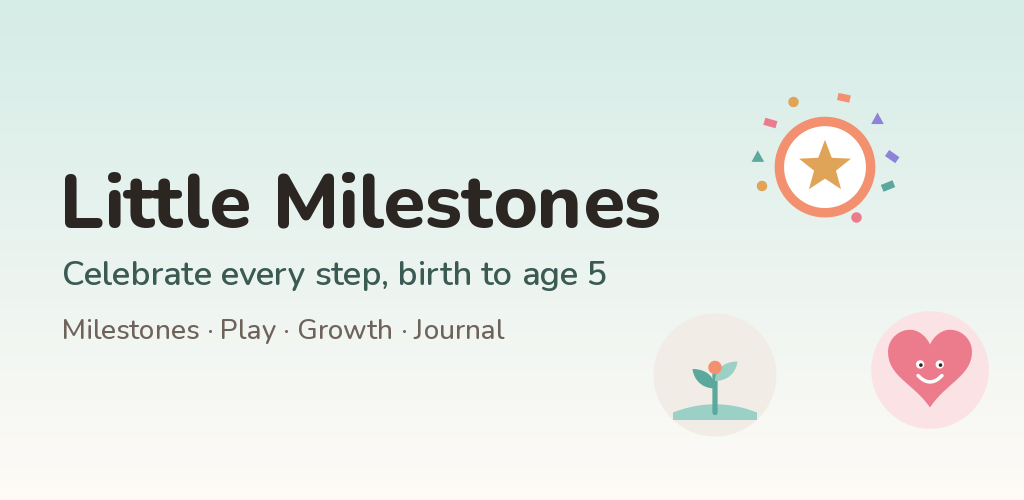 Little Milestones

Celebrate every step, birth to age 5

Milestones · Play · Growth · Journal